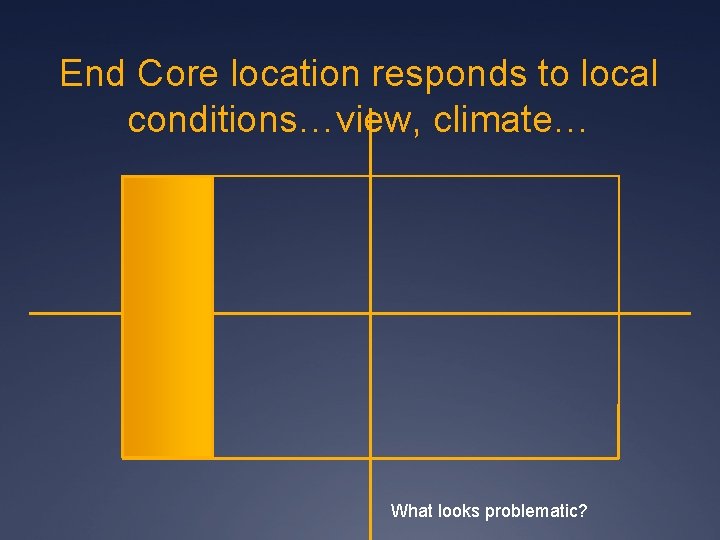 End Core location responds to local conditions…view, climate…

What looks problematic?